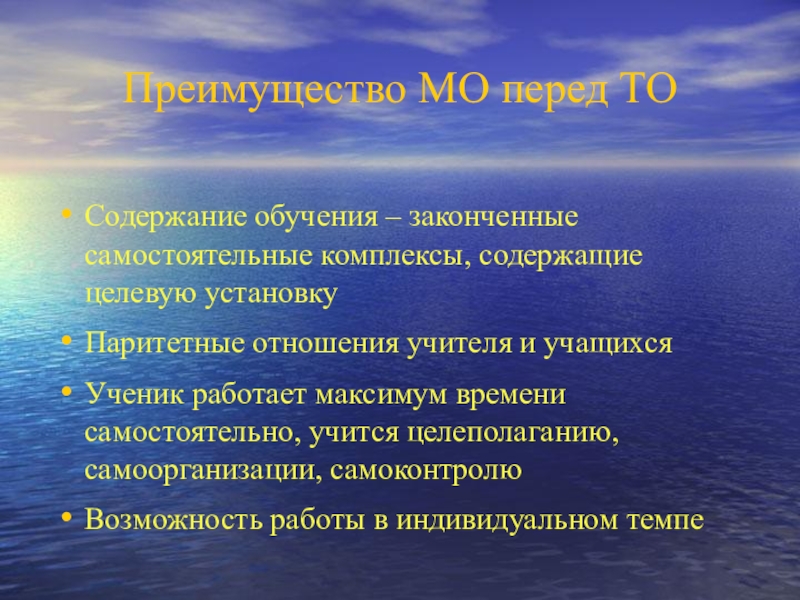 Преимущество МО перед ТО

• Содержание обучения – законченные самостоятельные комплексы, содержащие целевую установку
• Паритетные отношения учителя и учащихся
• Ученик работает максимум времени самостоятельно, учится целеполаганию, самоорганизации, самоконтролю
• Возможность работы в индивидуальном темпе